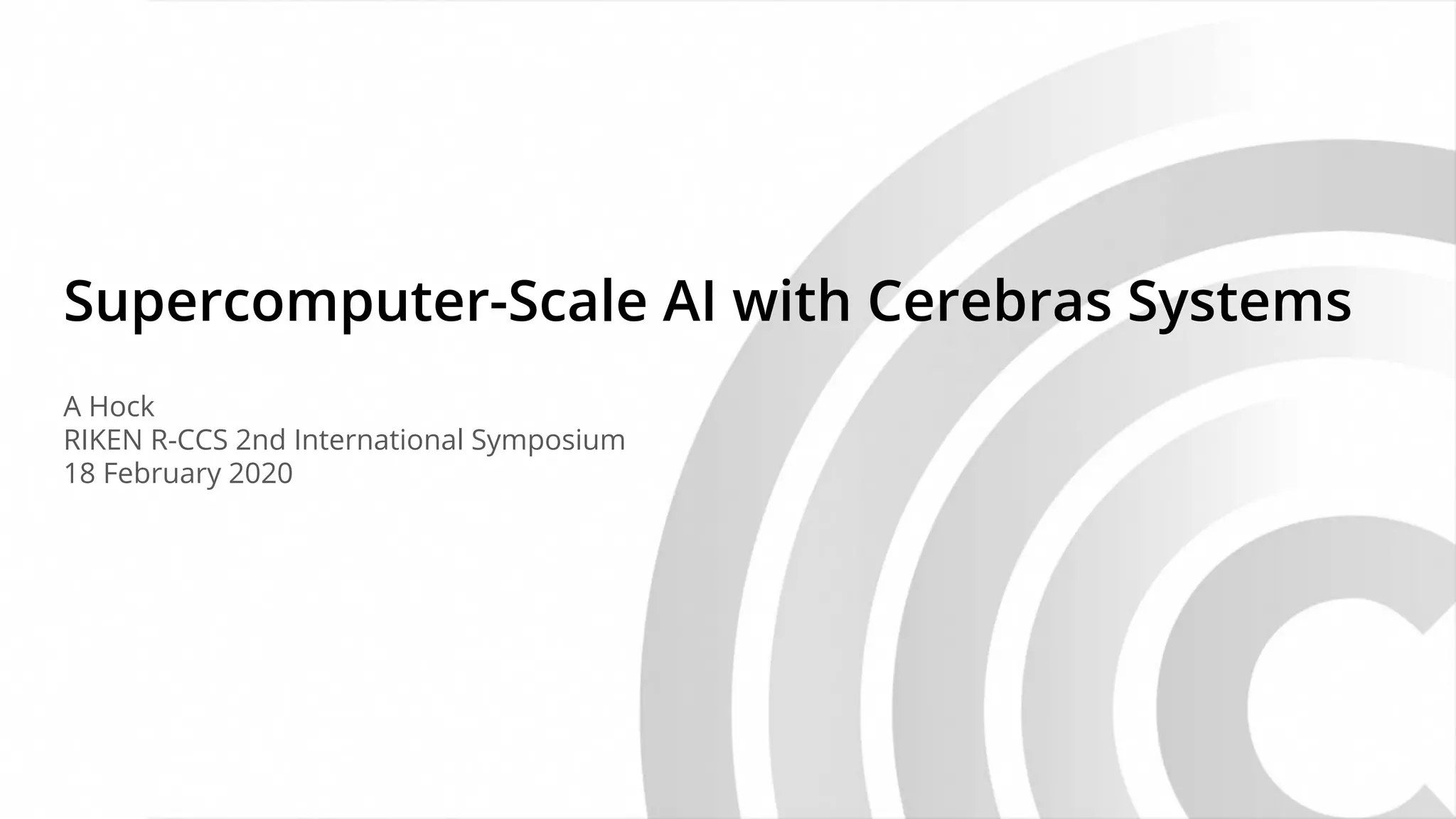 Supercomputer-Scale AI with Cerebras Systems

A Hock
RIKEN R-CCS 2nd International Symposium
18 February 2020